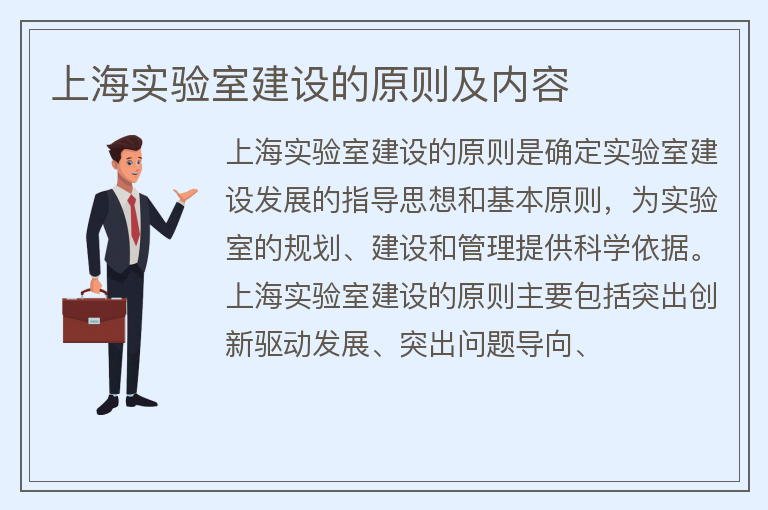 上海实验室建设的原则及内容

上海实验室建设的原则是确定实验室建设发展的指导思想和基本原则，为实验室的规划、建设和管理提供科学依据。上海实验室建设的原则主要包括突出创新驱动发展、突出问题导向、